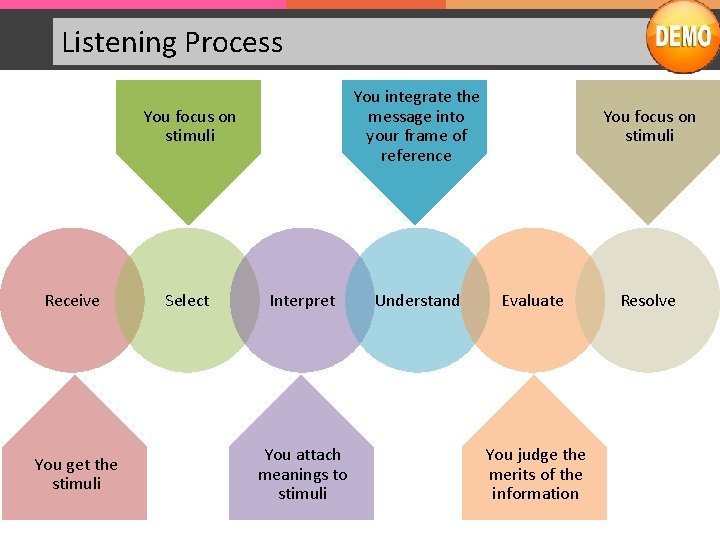 Listening Process

DEMO

You focus on stimuli

You integrate the message into your frame of reference

You focus on stimuli

Receive

Select

Interpret

Understand

Evaluate

Resolve

You get the stimuli

You attach meanings to stimuli

You judge the merits of the information